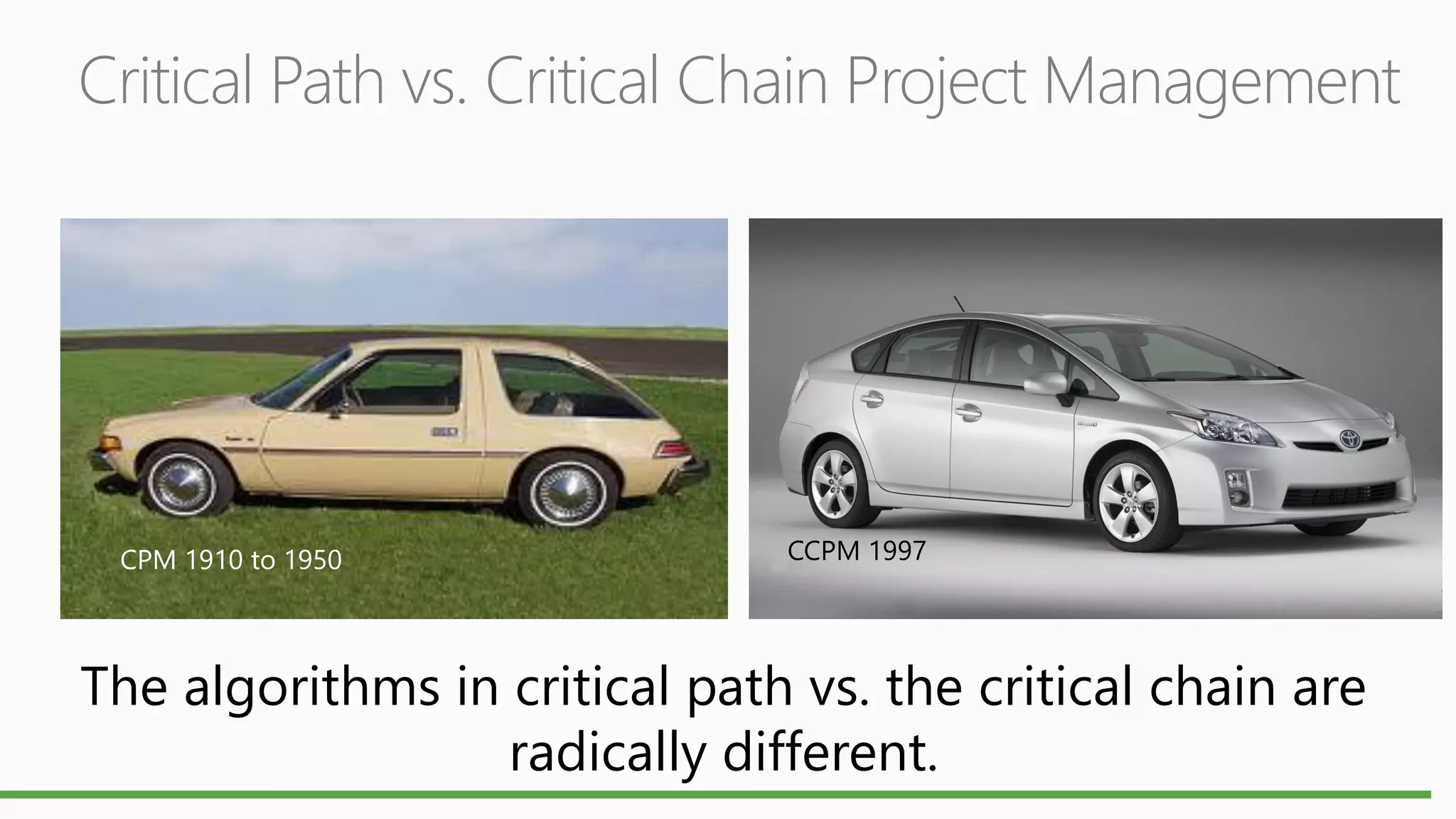 Critical Path vs. Critical Chain Project Management

CPM 1910 to 1950

CCPM 1997

The algorithms in critical path vs. the critical chain are radically different.